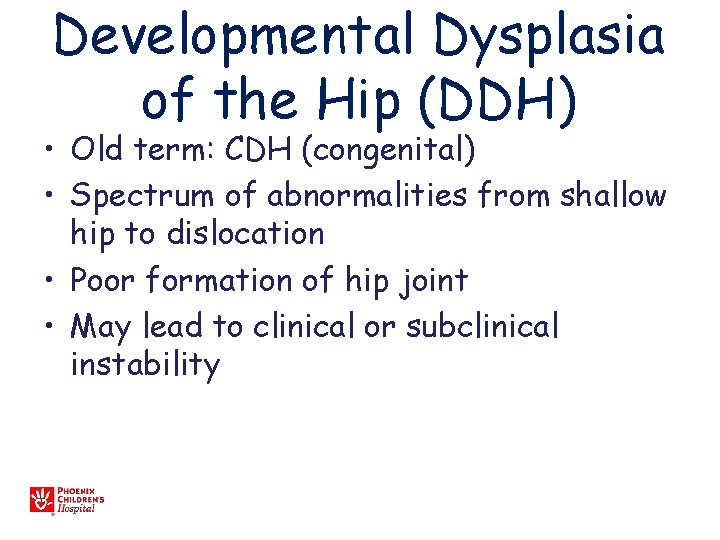 Developmental Dysplasia of the Hip (DDH)

• Old term: CDH (congenital)
• Spectrum of abnormalities from shallow hip to dislocation
• Poor formation of hip joint
• May lead to clinical or subclinical instability

PHOENIX CHILDREN'S Hospital